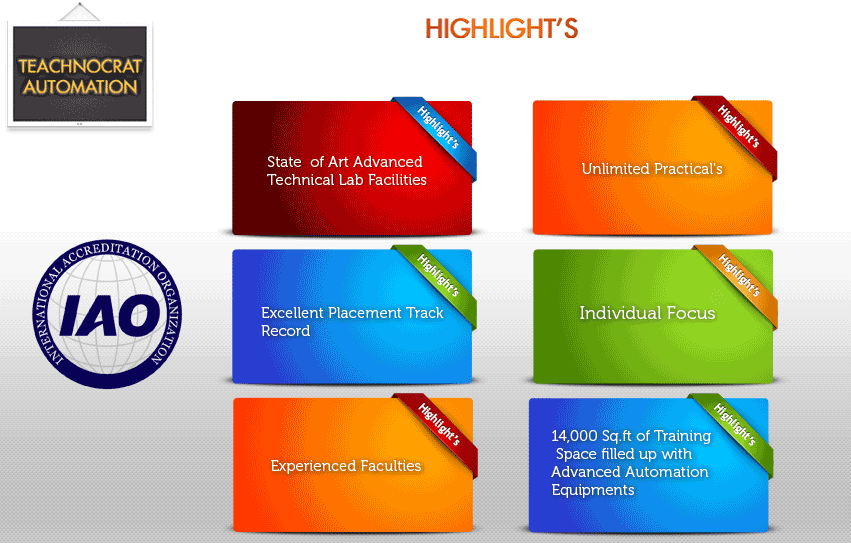 TEACHNOCRAT AUTOMATION

HIGHLIGHT'S

INTERNATIONAL ACCREDITATION ORGANIZATION

IAO

Highlight's

State of Art Advanced Technical Lab Facilities

Highlight's

Unlimited Practical's

Highlight's

Excellent Placement Track Record

Highlight's

Individual Focus

Highlight's

Experienced Faculties

Highlight's

14,000 Sq.ft of Training Space filled up with Advanced Automation Equipments